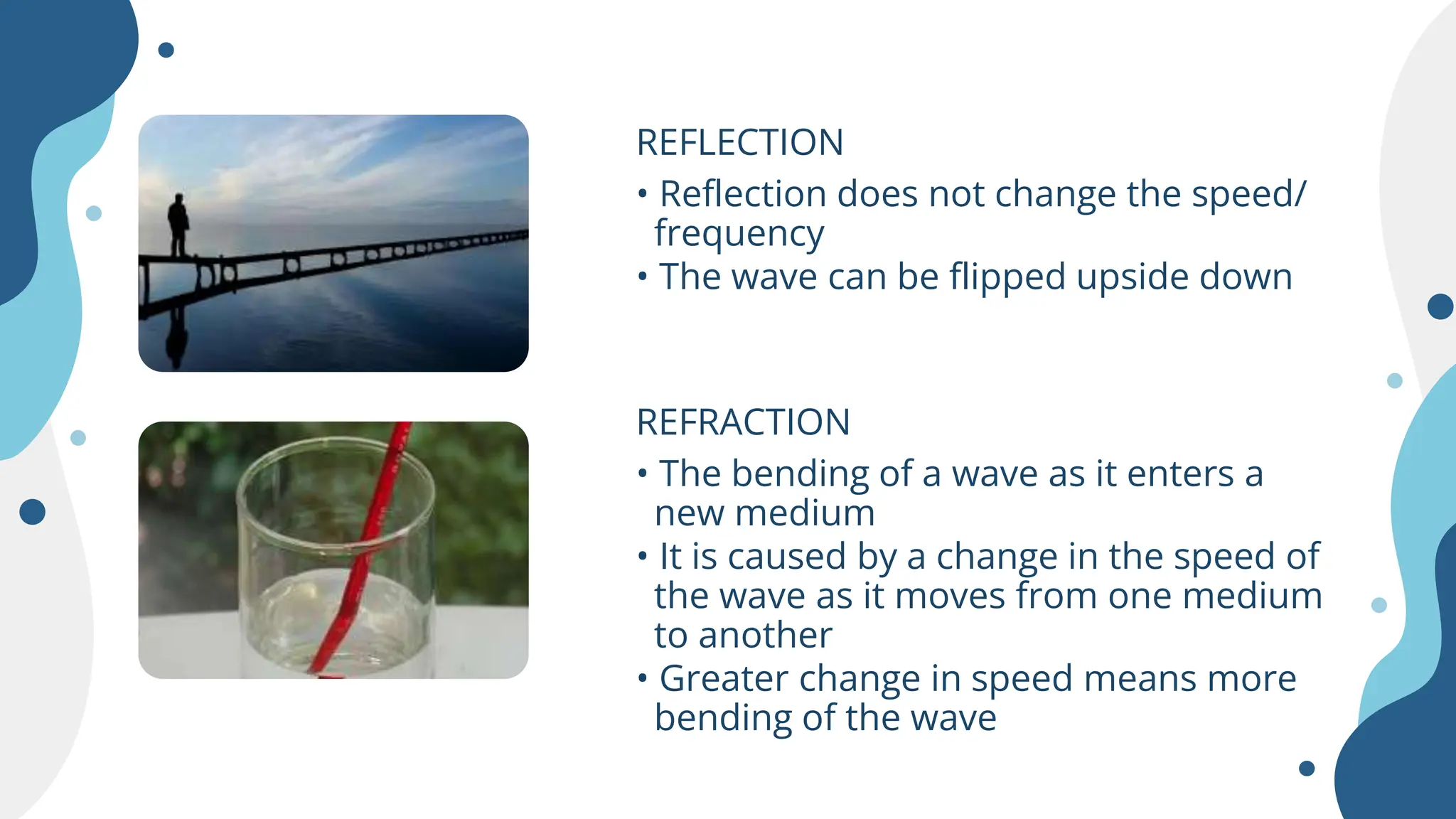 REFLECTION

• Reflection does not change the speed/ frequency
• The wave can be flipped upside down

REFRACTION

• The bending of a wave as it enters a new medium
• It is caused by a change in the speed of the wave as it moves from one medium to another
• Greater change in speed means more bending of the wave